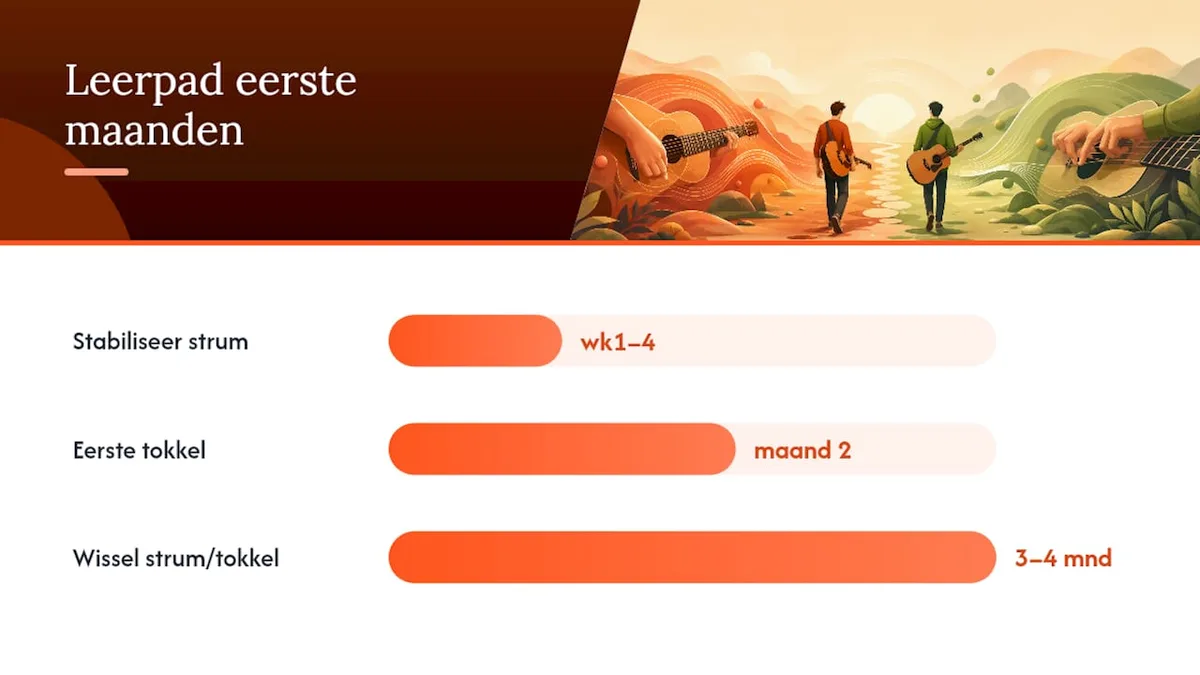 Leerpad eerste maanden

Stabiliseer strum
wk1–4

Eerste tokkel
maand 2

Wissel strum/tokkel
3–4 mnd